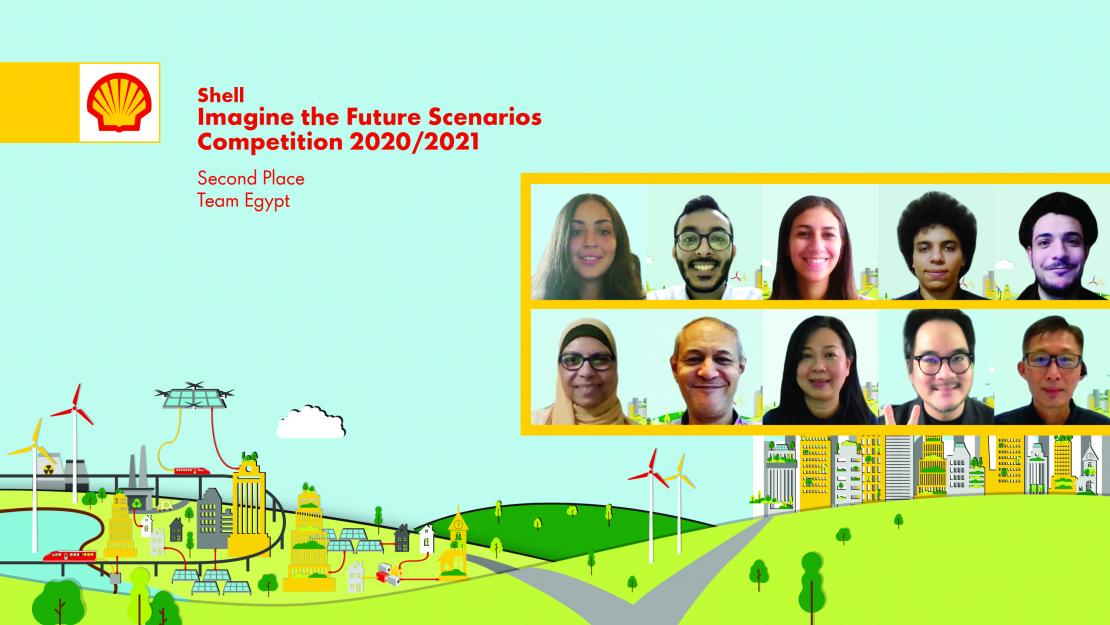 Shell
Imagine the Future Scenarios Competition 2020/2021

Second Place
Team Egypt